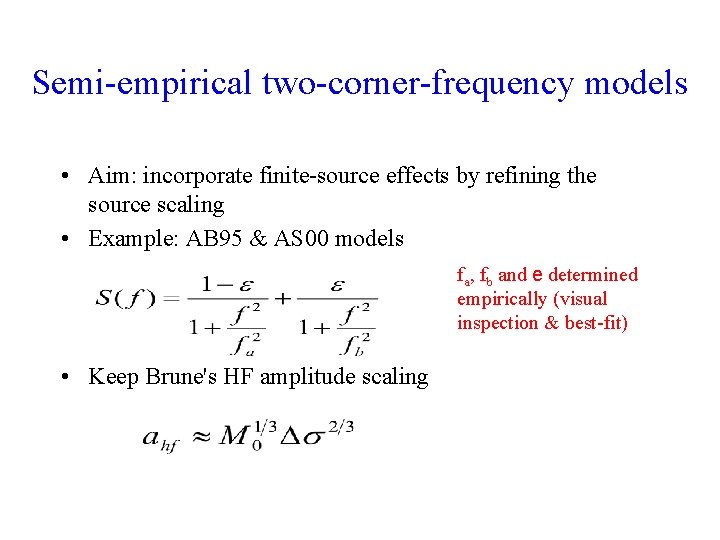 Semi-empirical two-corner-frequency models

• Aim: incorporate finite-source effects by refining the source scaling
• Example: AB95 & AS00 models

$S(f) = \frac{1-\varepsilon}{1+\frac{f^2}{f_a^2}} + \frac{\varepsilon}{1+\frac{f^2}{f_b^2}}$

$f_a$, $f_b$ and e determined empirically (visual inspection & best-fit)

• Keep Brune's HF amplitude scaling

$a_{hf} \approx M_0^{1/3} \Delta\sigma^{2/3}$